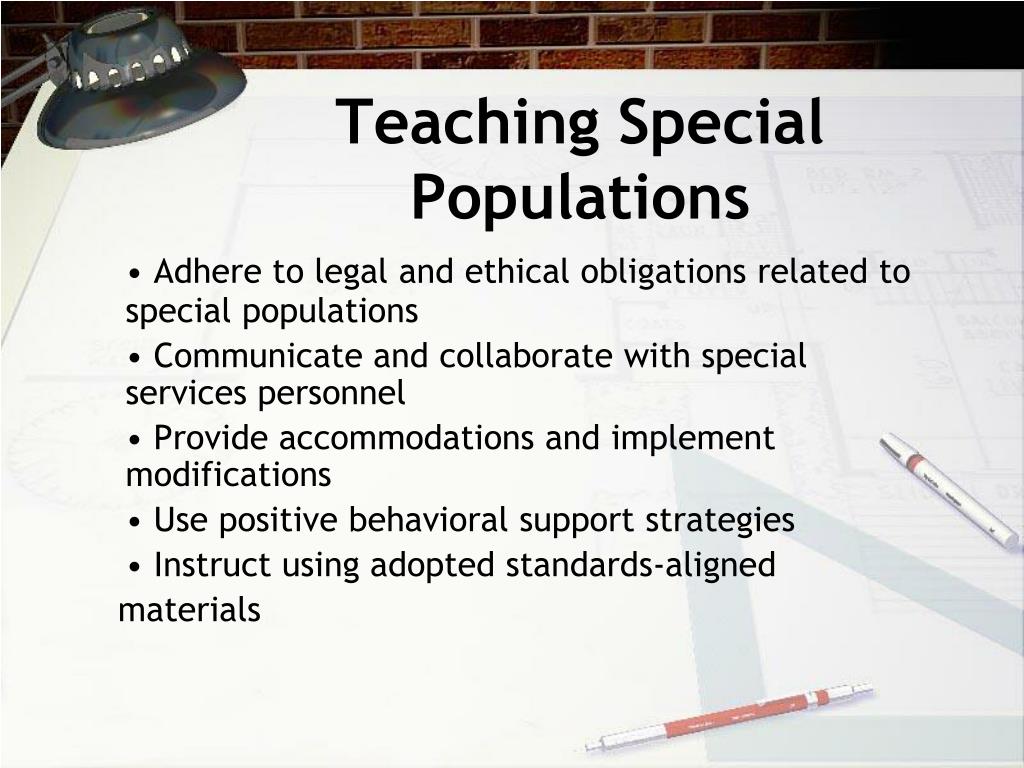 Teaching Special Populations

• Adhere to legal and ethical obligations related to special populations

• Communicate and collaborate with special services personnel

• Provide accommodations and implement modifications

• Use positive behavioral support strategies

• Instruct using adopted standards-aligned materials